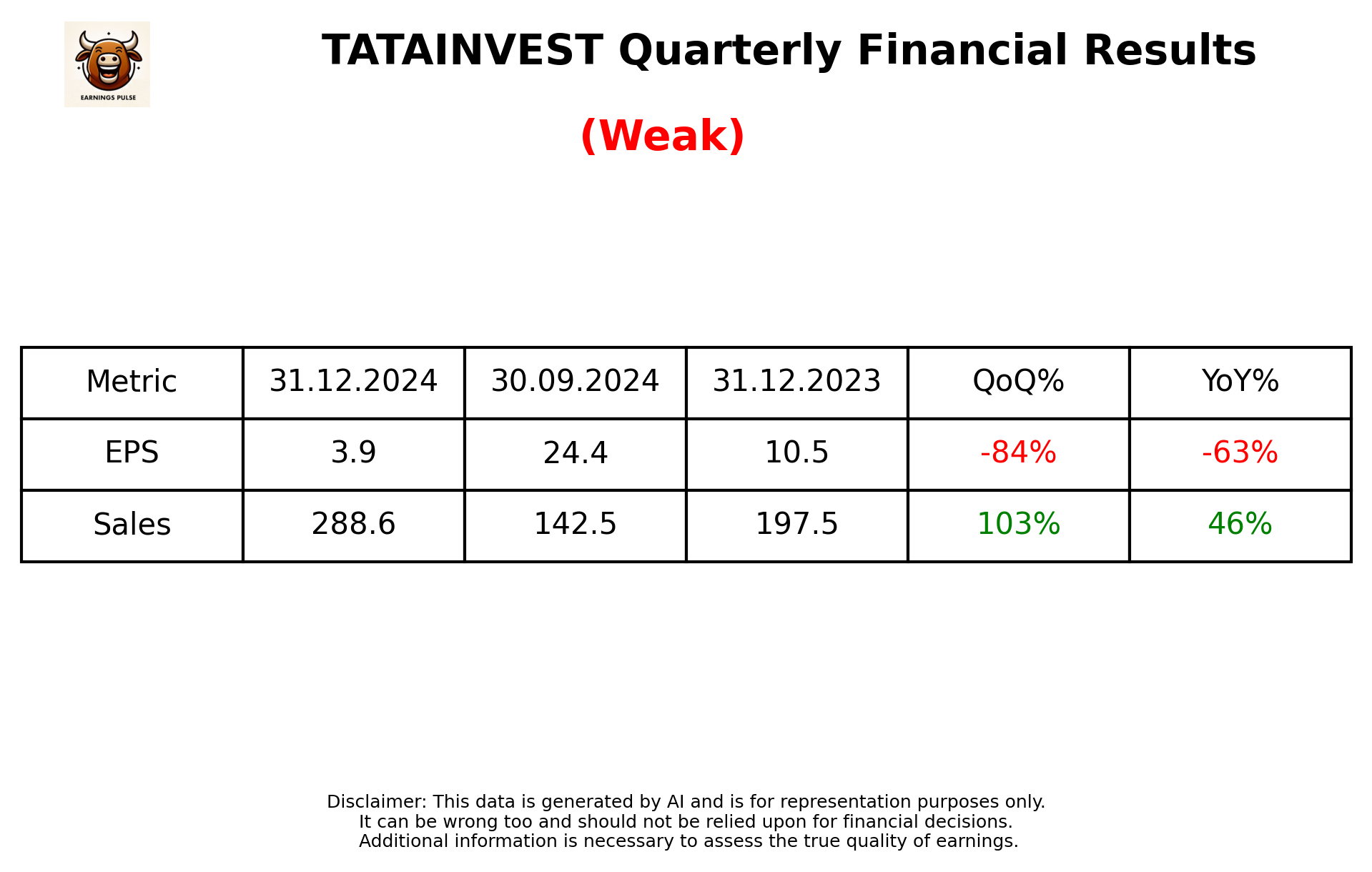 EARNINGS PULSE

TATAINVEST Quarterly Financial Results

(Weak)

| Metric | 31.12.2024 | 30.09.2024 | 31.12.2023 | QoQ% | YoY% |
|---|---|---|---|---|---|
| EPS | 3.9 | 24.4 | 10.5 | -84% | -63% |
| Sales | 288.6 | 142.5 | 197.5 | 103% | 46% |

Disclaimer: This data is generated by AI and is for representation purposes only.
It can be wrong too and should not be relied upon for financial decisions.
Additional information is necessary to assess the true quality of earnings.